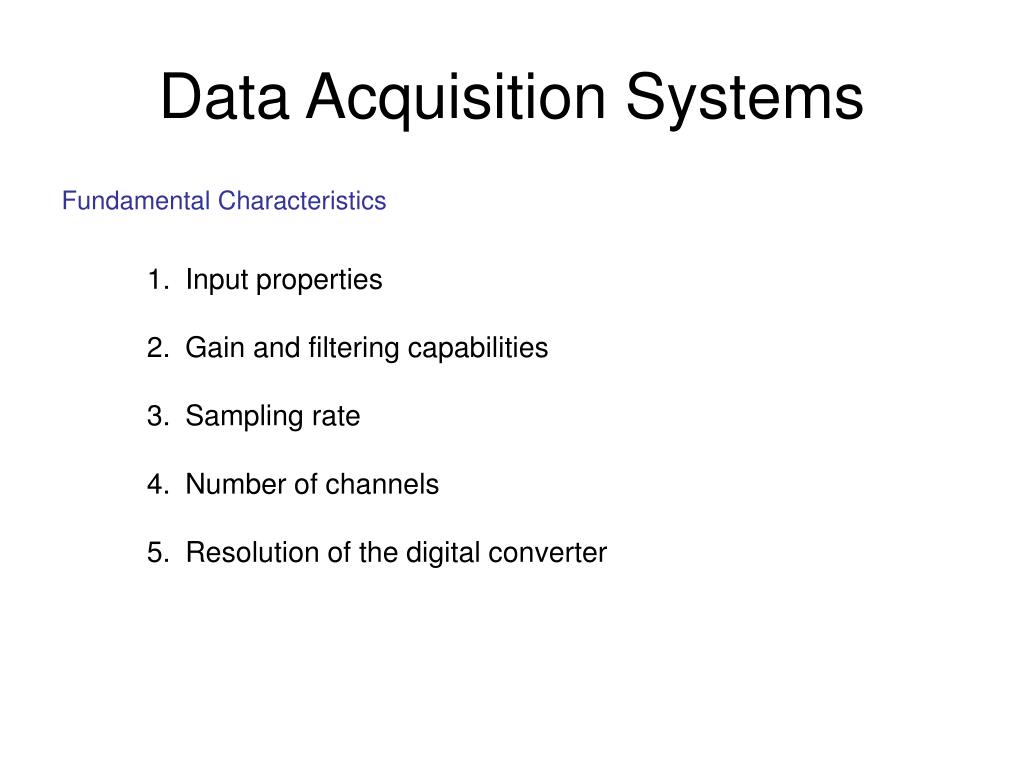 Data Acquisition Systems

Fundamental Characteristics

1. Input properties

2. Gain and filtering capabilities

3. Sampling rate

4. Number of channels

5. Resolution of the digital converter